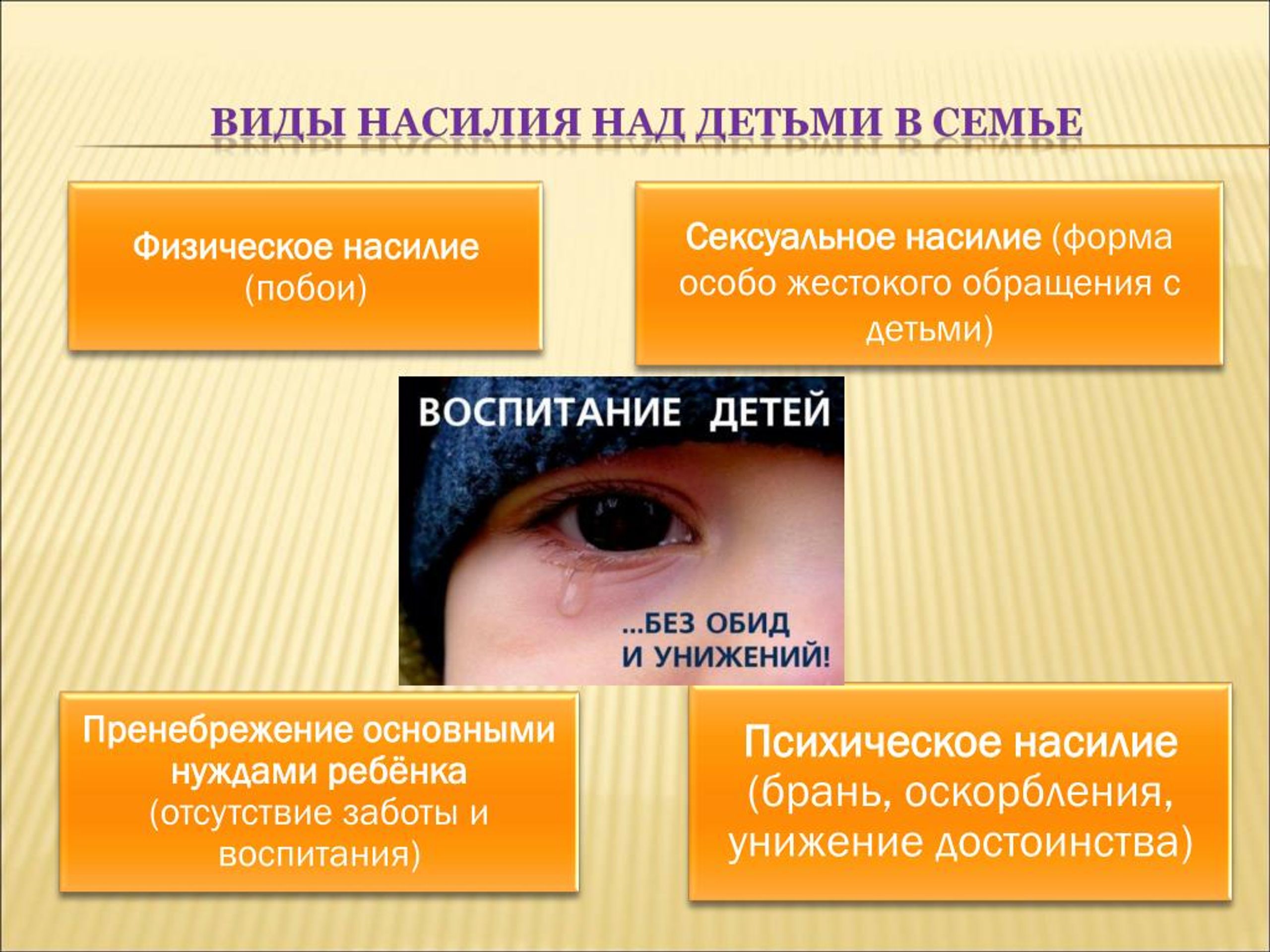 ВИДЫ НАСИЛИЯ НАД ДЕТЬМИ В СЕМЬЕ

Физическое насилие (побои)

Сексуальное насилие (форма особо жестокого обращения с детьми)

ВОСПИТАНИЕ ДЕТЕЙ

...БЕЗ ОБИД И УНИЖЕНИЙ!

Пренебрежение основными нуждами ребёнка (отсутствие заботы и воспитания)

Психическое насилие (брань, оскорбления, унижение достоинства)